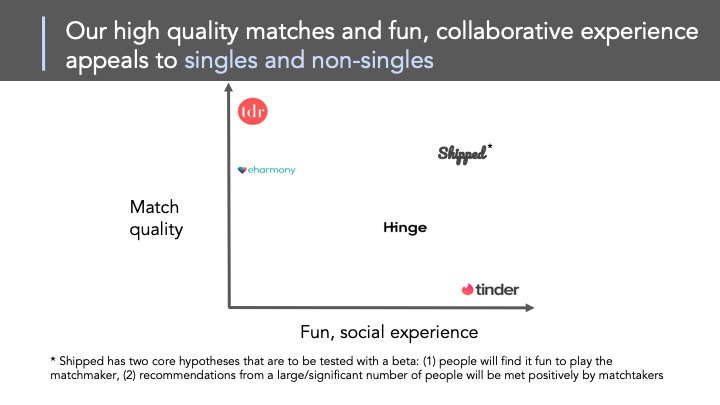 Our high quality matches and fun, collaborative experience appeals to singles and non-singles

tdr

eharmony

Shipped*

Match quality

Hinge

tinder

Fun, social experience

* Shipped has two core hypotheses that are to be tested with a beta: (1) people will find it fun to play the matchmaker, (2) recommendations from a large/significant number of people will be met positively by matchtakers